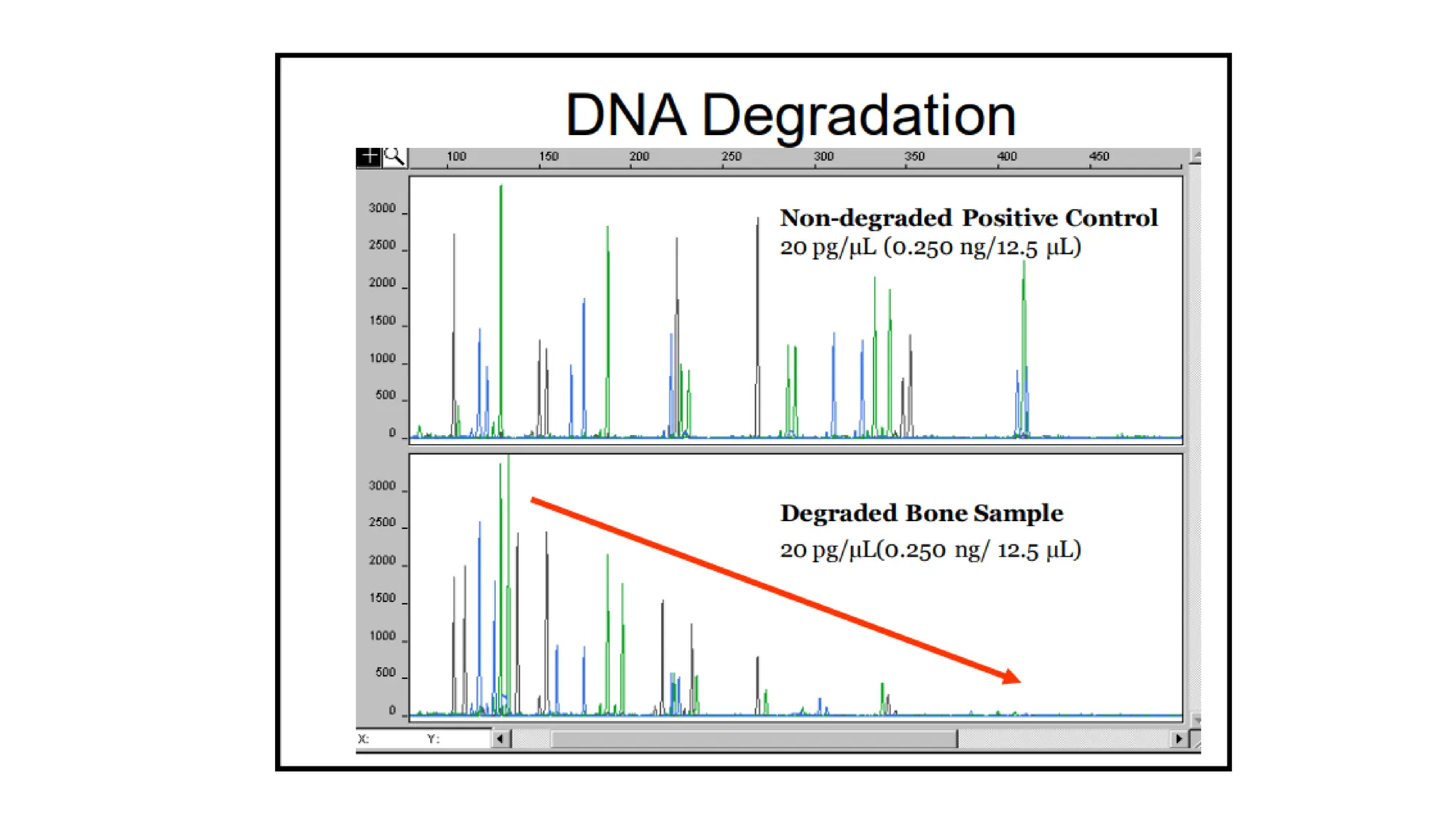 DNA Degradation

100 150 200 250 300 350 400 450

3000
2500
2000
1500
1000
500
0

Non-degraded Positive Control
20 pg/µL (0.250 ng/12.5 µL)

3000
2500
2000
1500
1000
500
0

Degraded Bone Sample
20 pg/µL(0.250 ng/ 12.5 µL)

X: Y: